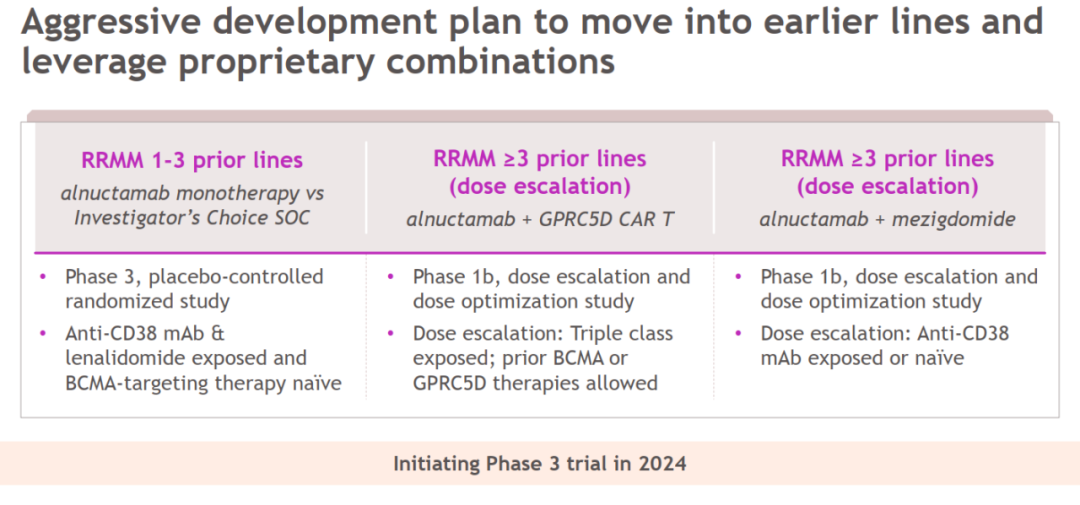 Aggressive development plan to move into earlier lines and leverage proprietary combinations

RRMM 1-3 prior lines
alnuctamab monotherapy vs Investigator's Choice SOC

• Phase 3, placebo-controlled randomized study
• Anti-CD38 mAb & lenalidomide exposed and BCMA-targeting therapy naïve

RRMM ≥3 prior lines (dose escalation)
alnuctamab + GPRC5D CAR T

• Phase 1b, dose escalation and dose optimization study
• Dose escalation: Triple class exposed; prior BCMA or GPRC5D therapies allowed

RRMM ≥3 prior lines (dose escalation)
alnuctamab + mezigdomide

• Phase 1b, dose escalation and dose optimization study
• Dose escalation: Anti-CD38 mAb exposed or naïve

Initiating Phase 3 trial in 2024